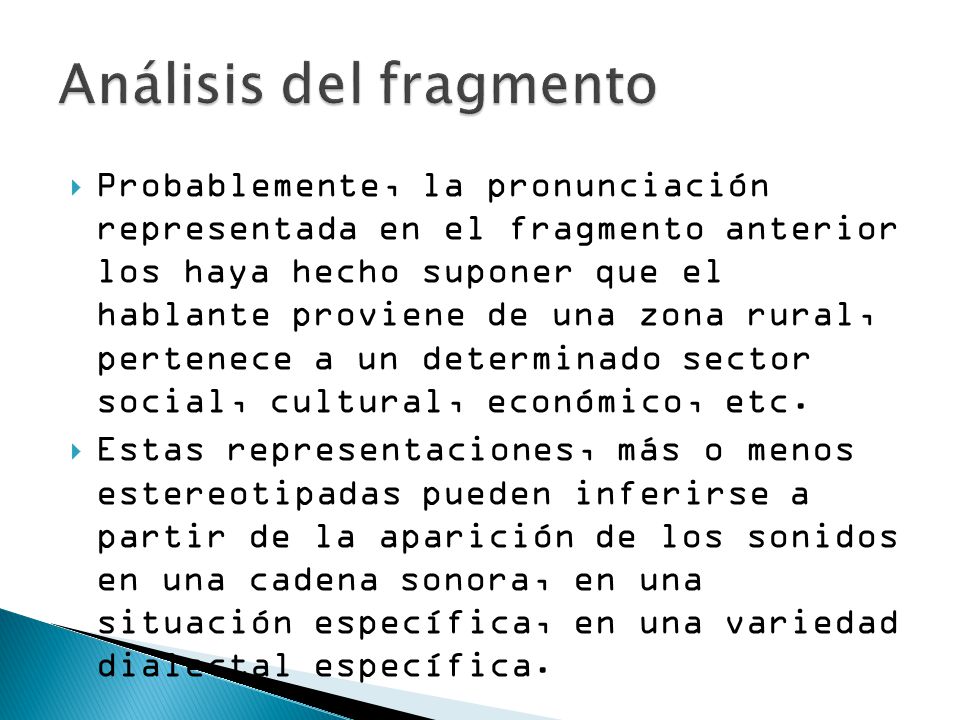 Análisis del fragmento

Probablemente, la pronunciación representada en el fragmento anterior los haya hecho suponer que el hablante proviene de una zona rural, pertenece a un determinado sector social, cultural, económico, etc.

Estas representaciones, más o menos estereotipadas pueden inferirse a partir de la aparición de los sonidos en una cadena sonora, en una situación específica, en una variedad dialectal específica.